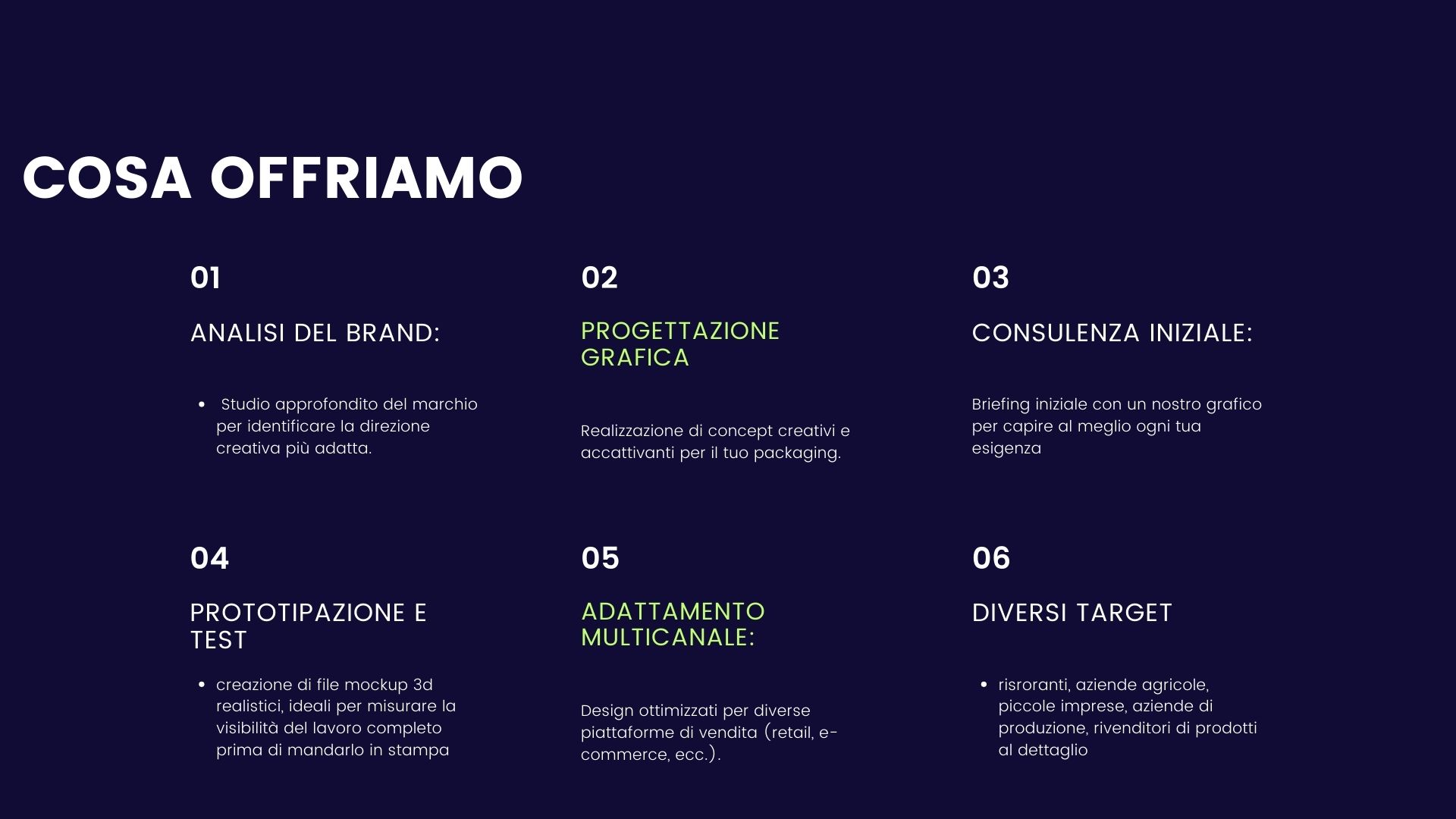 COSA OFFRIAMO

01

ANALISI DEL BRAND:

• Studio approfondito del marchio per identificare la direzione creativa più adatta.

02

PROGETTAZIONE GRAFICA

Realizzazione di concept creativi e accattivanti per il tuo packaging.

03

CONSULENZA INIZIALE:

Briefing iniziale con un nostro grafico per capire al meglio ogni tua esigenza

04

PROTOTIPAZIONE E TEST

• creazione di file mockup 3d realistici, ideali per misurare la visibilità del lavoro completo prima di mandarlo in stampa

05

ADATTAMENTO MULTICANALE:

Design ottimizzati per diverse piattaforme di vendita (retail, e-commerce, ecc.).

06

DIVERSI TARGET

• risroranti, aziende agricole, piccole imprese, aziende di produzione, rivenditori di prodotti al dettaglio